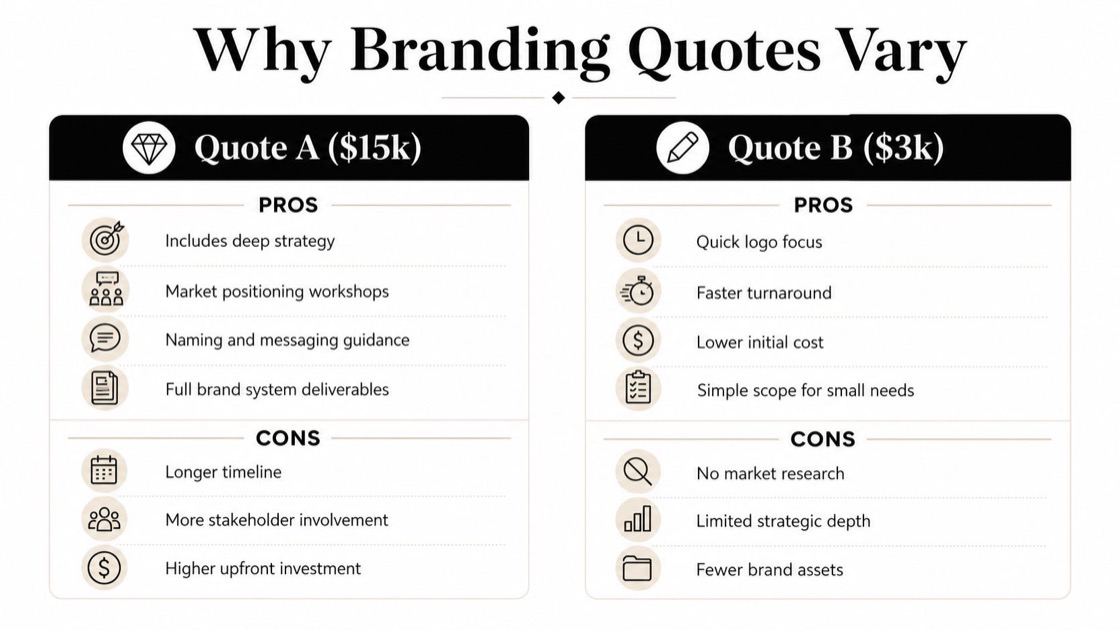 Why Branding Quotes Vary

Quote A (\$15k)

PROS

Includes deep strategy

Market positioning workshops

Naming and messaging guidance

Full brand system deliverables

CONS

Longer timeline

More stakeholder involvement

Higher upfront investment

Quote B (\$3k)

PROS

Quick logo focus

Faster turnaround

Lower initial cost

Simple scope for small needs

CONS

No market research

Limited strategic depth

Fewer brand assets